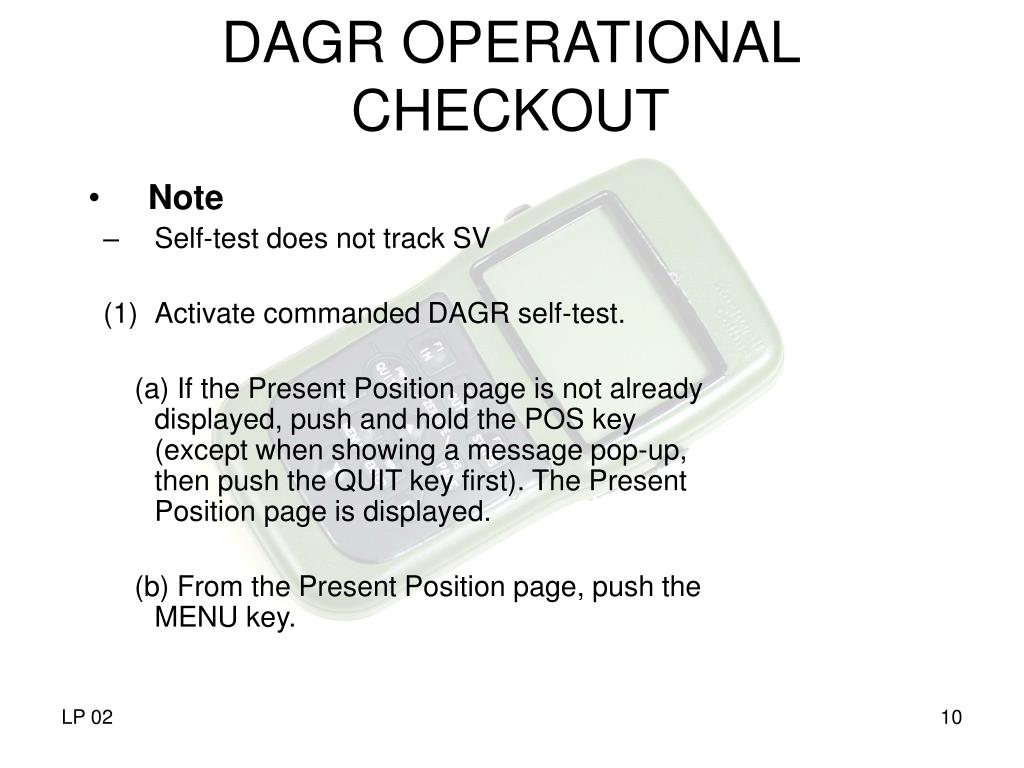 DAGR OPERATIONAL CHECKOUT

• Note
– Self-test does not track SV

(1) Activate commanded DAGR self-test.

(a) If the Present Position page is not already displayed, push and hold the POS key (except when showing a message pop-up, then push the QUIT key first). The Present Position page is displayed.

(b) From the Present Position page, push the MENU key.

LP 02

10